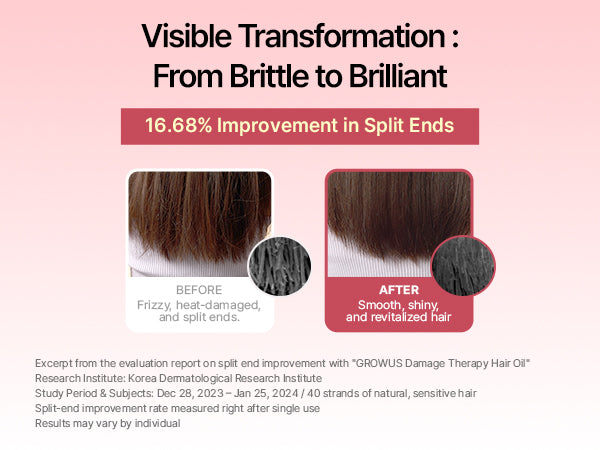 Visible Transformation :
From Brittle to Brilliant

16.68% Improvement in Split Ends

BEFORE
Frizzy, heat-damaged, and split ends.

AFTER
Smooth, shiny, and revitalized hair

Excerpt from the evaluation report on split end improvement with "GROWUS Damage Therapy Hair Oil"
Research Institute: Korea Dermatological Research Institute
Study Period & Subjects: Dec 28, 2023 – Jan 25, 2024 / 40 strands of natural, sensitive hair
Split-end improvement rate measured right after single use
Results may vary by individual